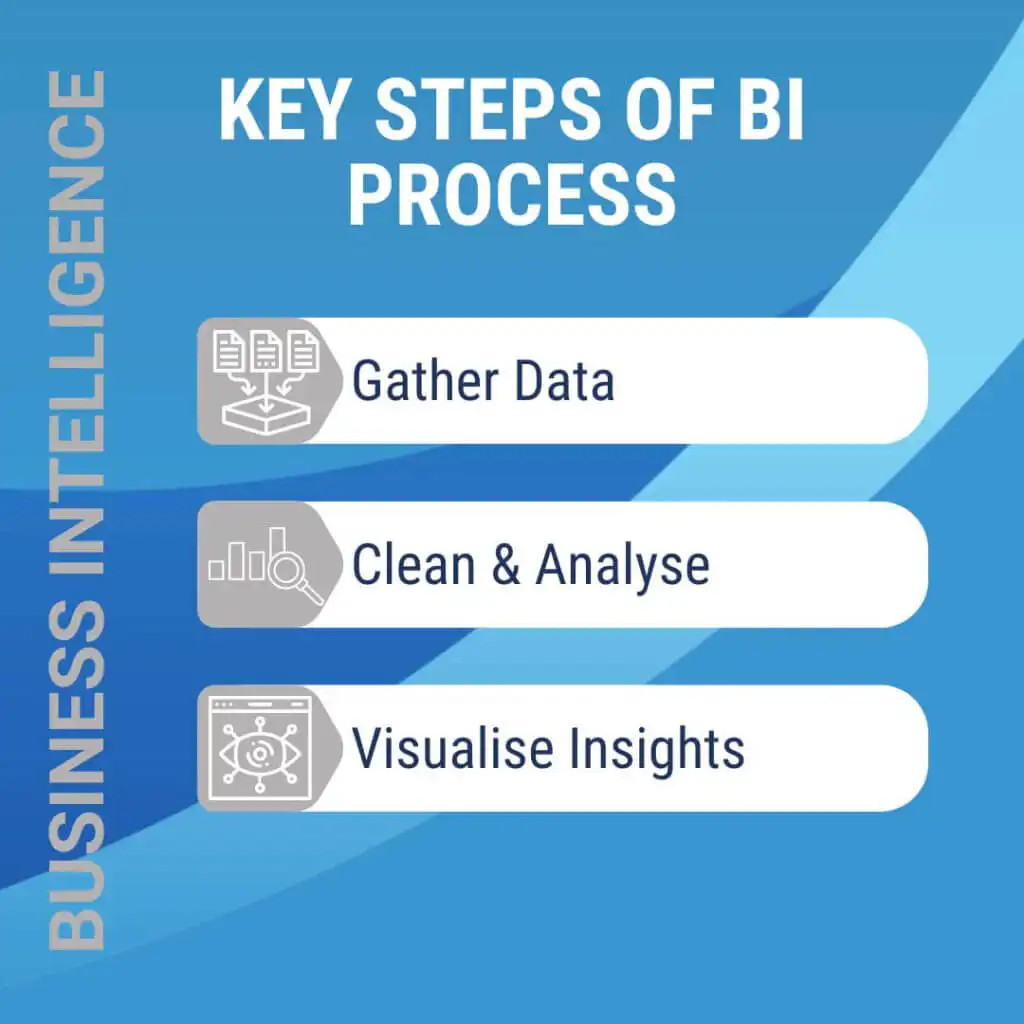 BUSINESS INTELLIGENCE

KEY STEPS OF BI PROCESS

Gather Data

Clean & Analyse

Visualise Insights